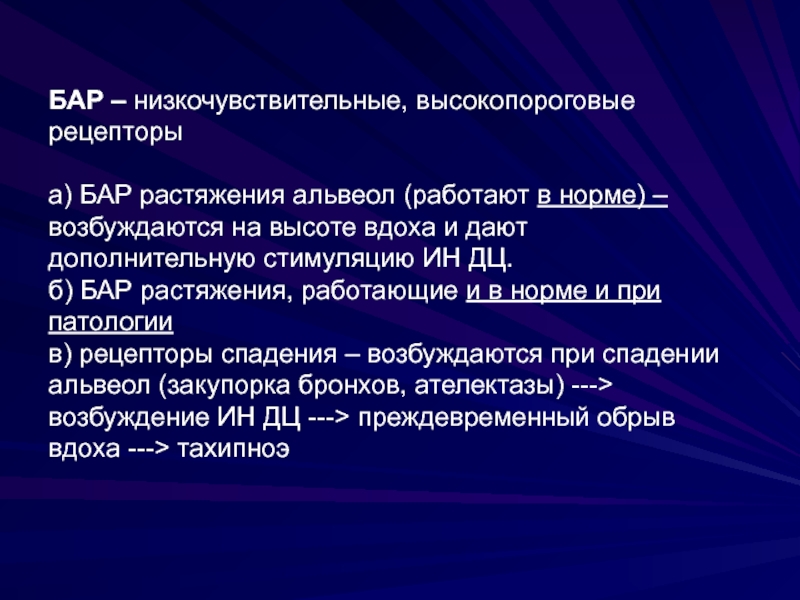 БАР – низкочувствительные, высокопороговые рецепторы

а) БАР растяжения альвеол (работают в норме) – возбуждаются на высоте вдоха и дают дополнительную стимуляцию ИН ДЦ.
б) БАР растяжения, работающие и в норме и при патологии
в) рецепторы спадения – возбуждаются при спадении альвеол (закупорка бронхов, ателектазы) ---> возбуждение ИН ДЦ ---> преждевременный обрыв вдоха ---> тахипноэ